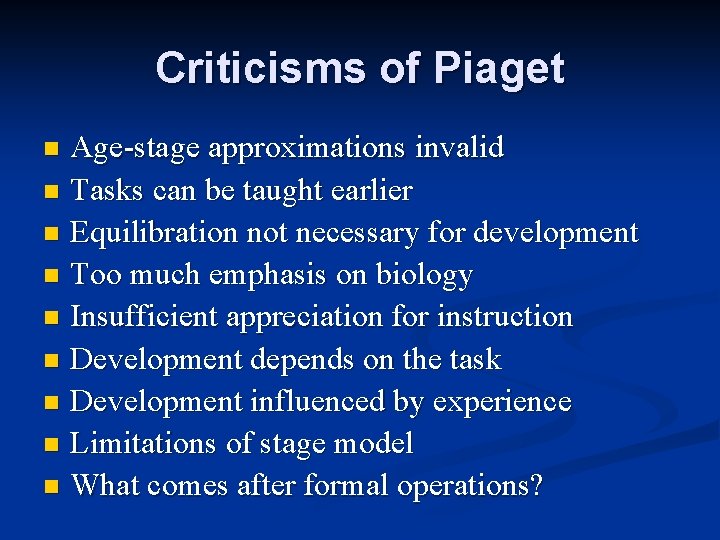 Criticisms of Piaget

- Age-stage approximations invalid
- Tasks can be taught earlier
- Equilibration not necessary for development
- Too much emphasis on biology
- Insufficient appreciation for instruction
- Development depends on the task
- Development influenced by experience
- Limitations of stage model
- What comes after formal operations?